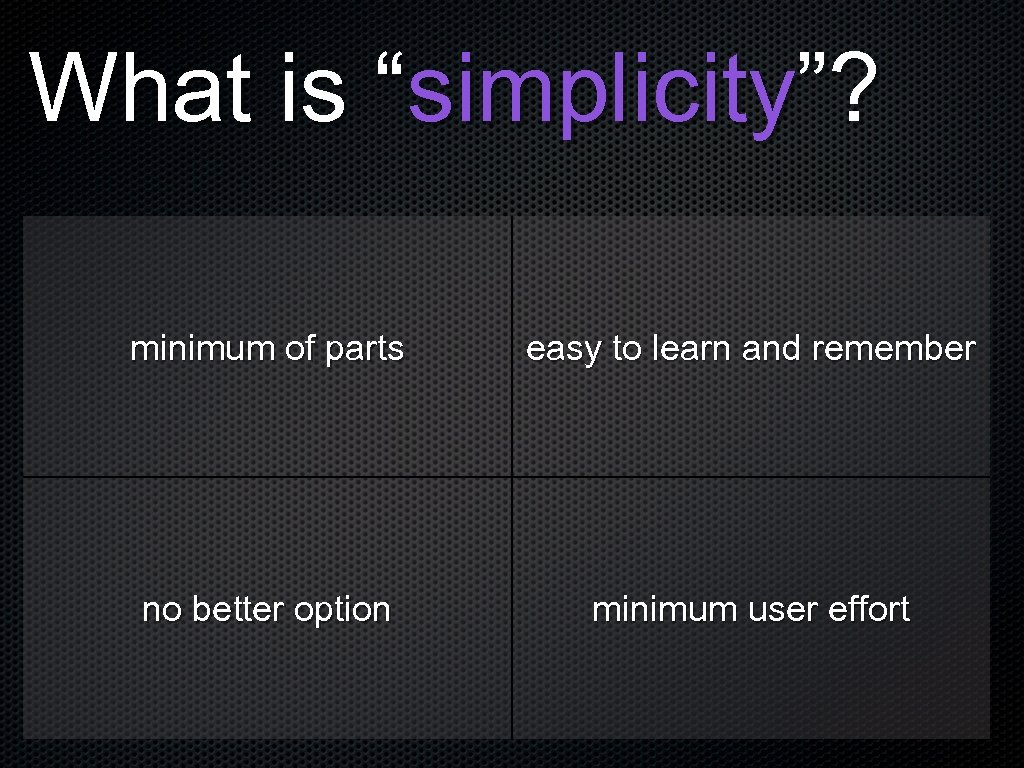 What is “simplicity”?

| minimum of parts | easy to learn and remember |
|---|---|
| no better option | minimum user effort |